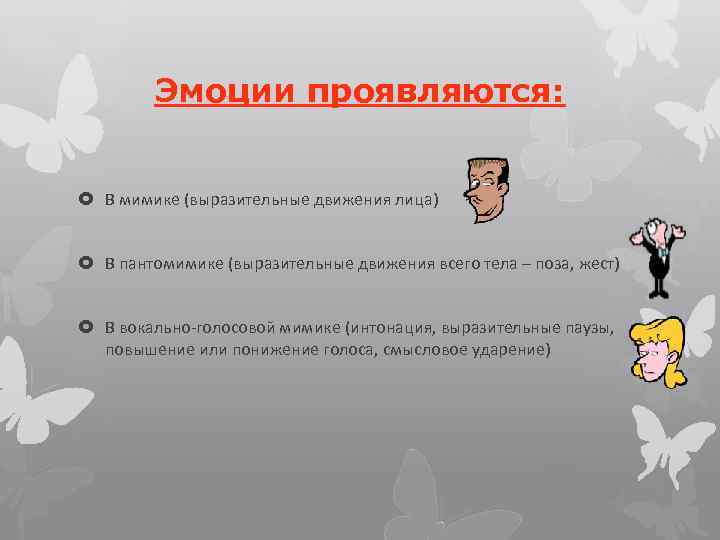 Эмоции проявляются:

В мимике (выразительные движения лица)

В пантомимике (выразительные движения всего тела – поза, жест)

В вокально-голосовой мимике (интонация, выразительные паузы, повышение или понижение голоса, смысловое ударение)